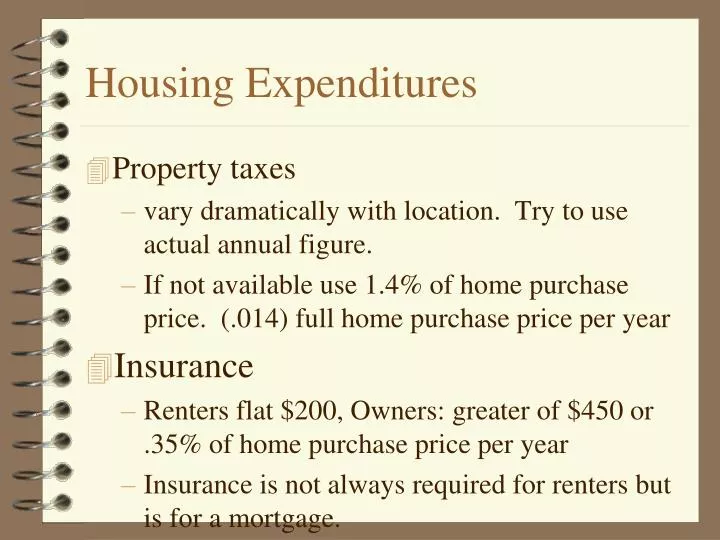 Housing Expenditures

Property taxes

– vary dramatically with location. Try to use actual annual figure.

– If not available use 1.4% of home purchase price. (.014) full home purchase price per year

Insurance

– Renters flat \$200, Owners: greater of \$450 or .35% of home purchase price per year

– Insurance is not always required for renters but is for a mortgage.